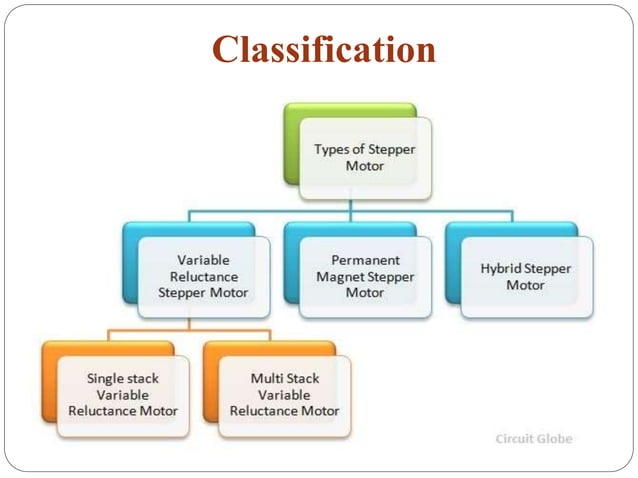 Classification

Types of Stepper Motor

Variable Reluctance Stepper Motor

Permanent Magnet Stepper Motor

Hybrid Stepper Motor

Single stack Variable Reluctance Motor

Multi Stack Variable Reluctance Motor

Circuit Globe